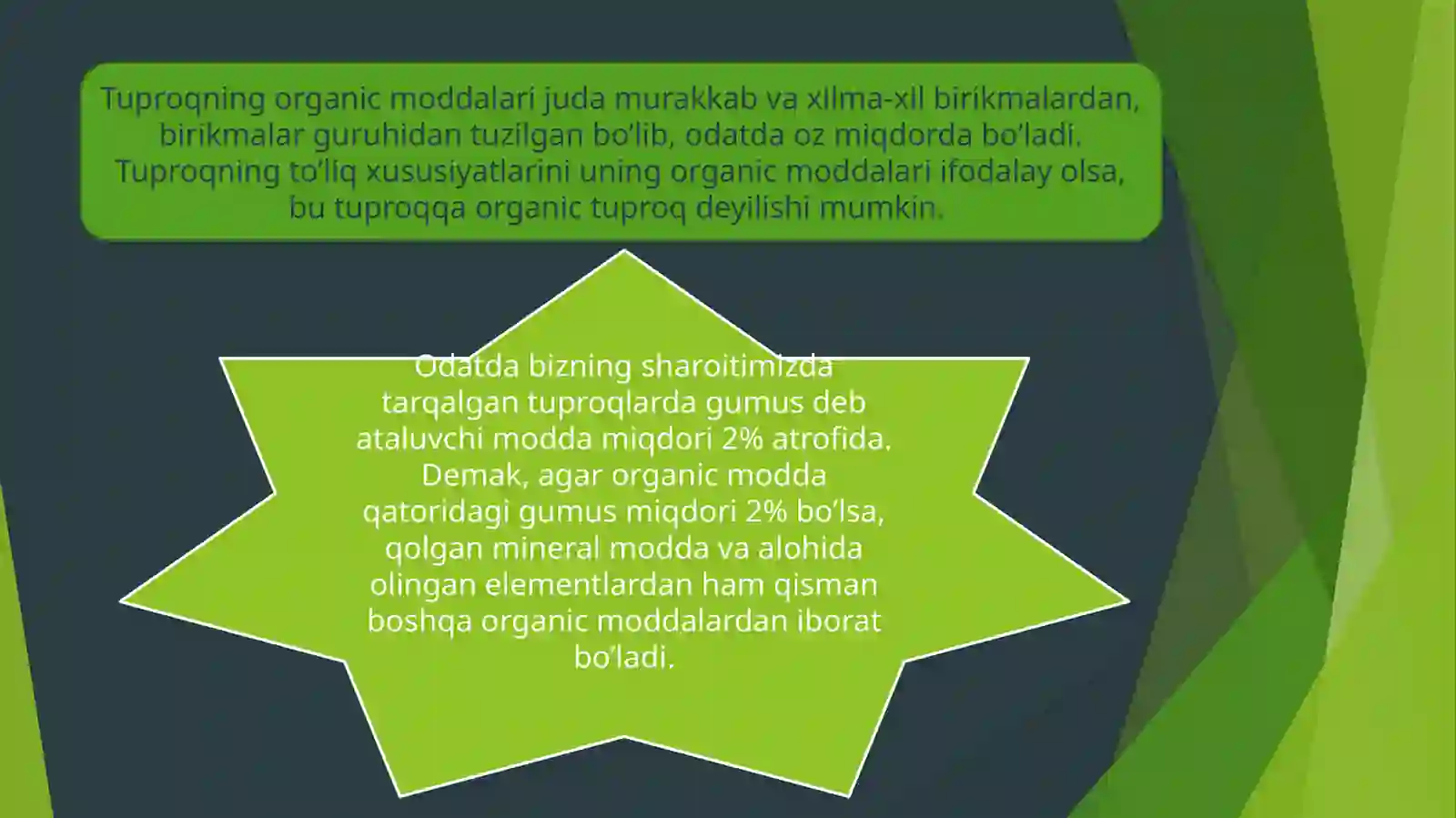 Tuproqning organic moddalari juda murakkab va xilma-xil birikmalardan, birikmalar guruhidan tuzilgan bo’lib, odatda oz miqdorda bo’ladi. Tuproqning to’liq xususiyatlarini uning organic moddalari ifodalay olsa, bu tuproqqa organic tuproq deyilishi mumkin.

Odatda bizning sharoitimizda tarqalgan tuproqlarda gumus deb ataluvchi modda miqdori 2% atrofida. Demak, agar organic modda qatoridagi gumus miqdori 2% bo’lsa, qolgan mineral modda va alohida olingan elementlardan ham qisman boshqa organic moddalardan iborat bo’ladi.